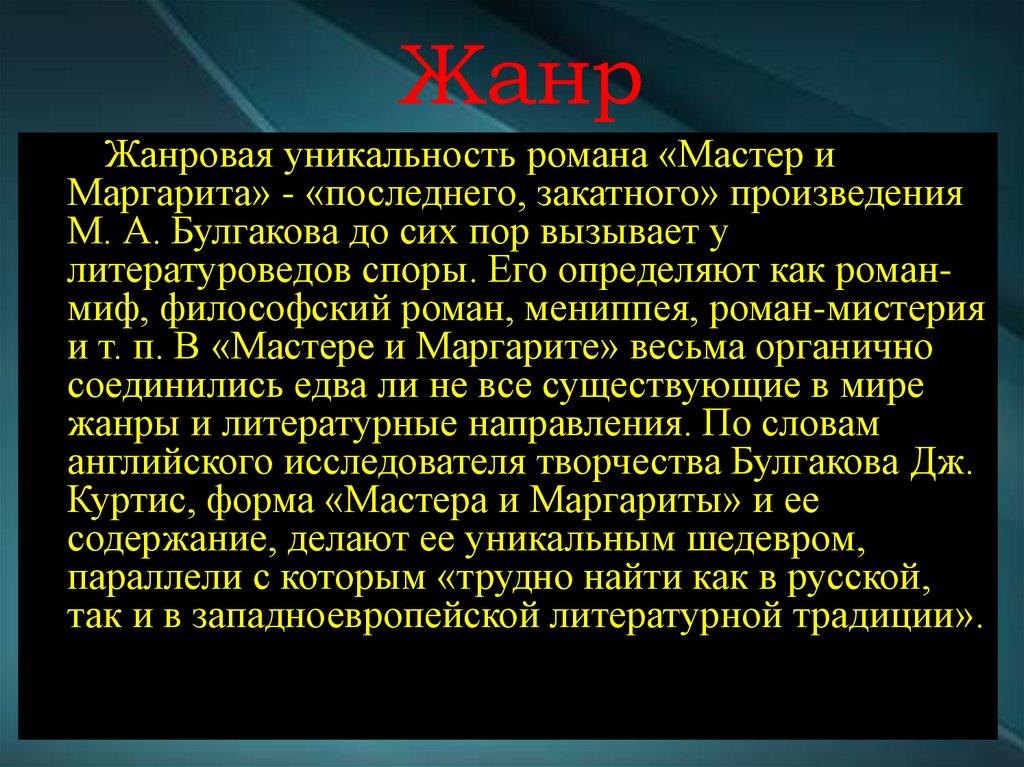 Жанр

Жанровая уникальность романа «Мастер и Маргарита» - «последнего, закатного» произведения М. А. Булгакова до сих пор вызывает у литературоведов споры. Его определяют как роман-миф, философский роман, мениппея, роман-мистерия и т. п. В «Мастере и Маргарите» весьма органично соединились едва ли не все существующие в мире жанры и литературные направления. По словам английского исследователя творчества Булгакова Дж. Куртис, форма «Мастера и Маргариты» и ее содержание, делают ее уникальным шедевром, параллели с которым «трудно найти как в русской, так и в западноевропейской литературной традиции».